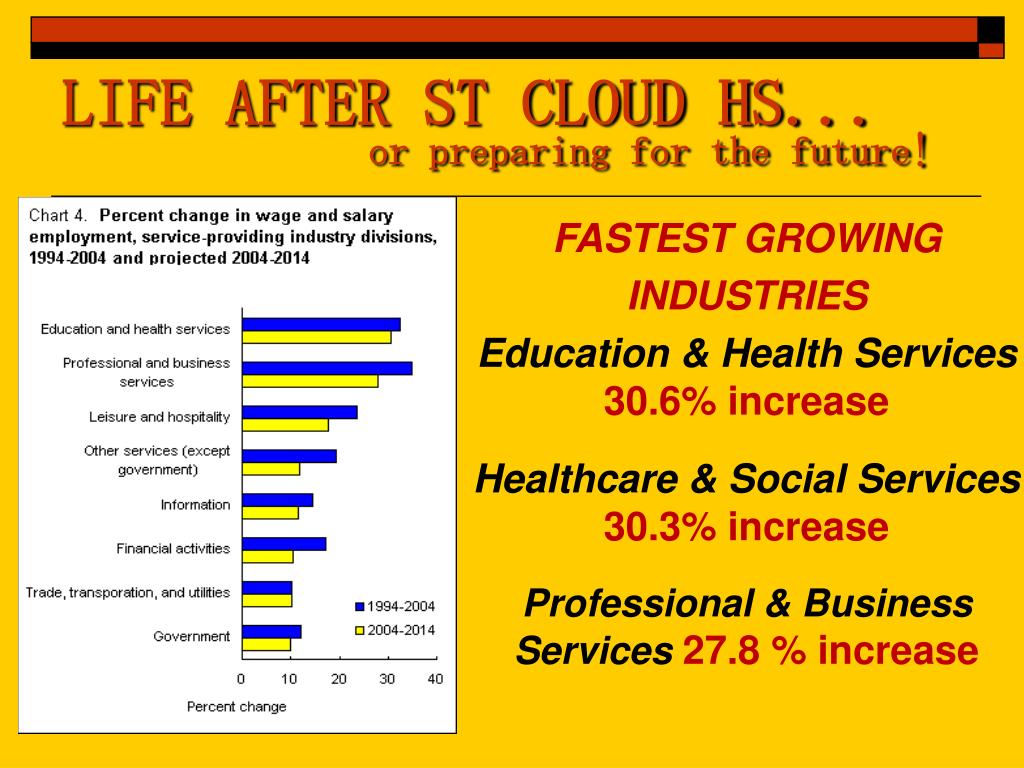 LIFE AFTER ST CLOUD HS...
or preparing for the future!

Chart 4. Percent change in wage and salary employment, service-providing industry divisions, 1994-2004 and projected 2004-2014

Education and health services
Professional and business services
Leisure and hospitality
Other services (except government)
Information
Financial activities
Trade, transporation, and utilities
Government

1994-2004
2004-2014

0 10 20 30 40
Percent change

FASTEST GROWING INDUSTRIES

Education & Health Services 30.6% increase

Healthcare & Social Services 30.3% increase

Professional & Business Services 27.8 % increase